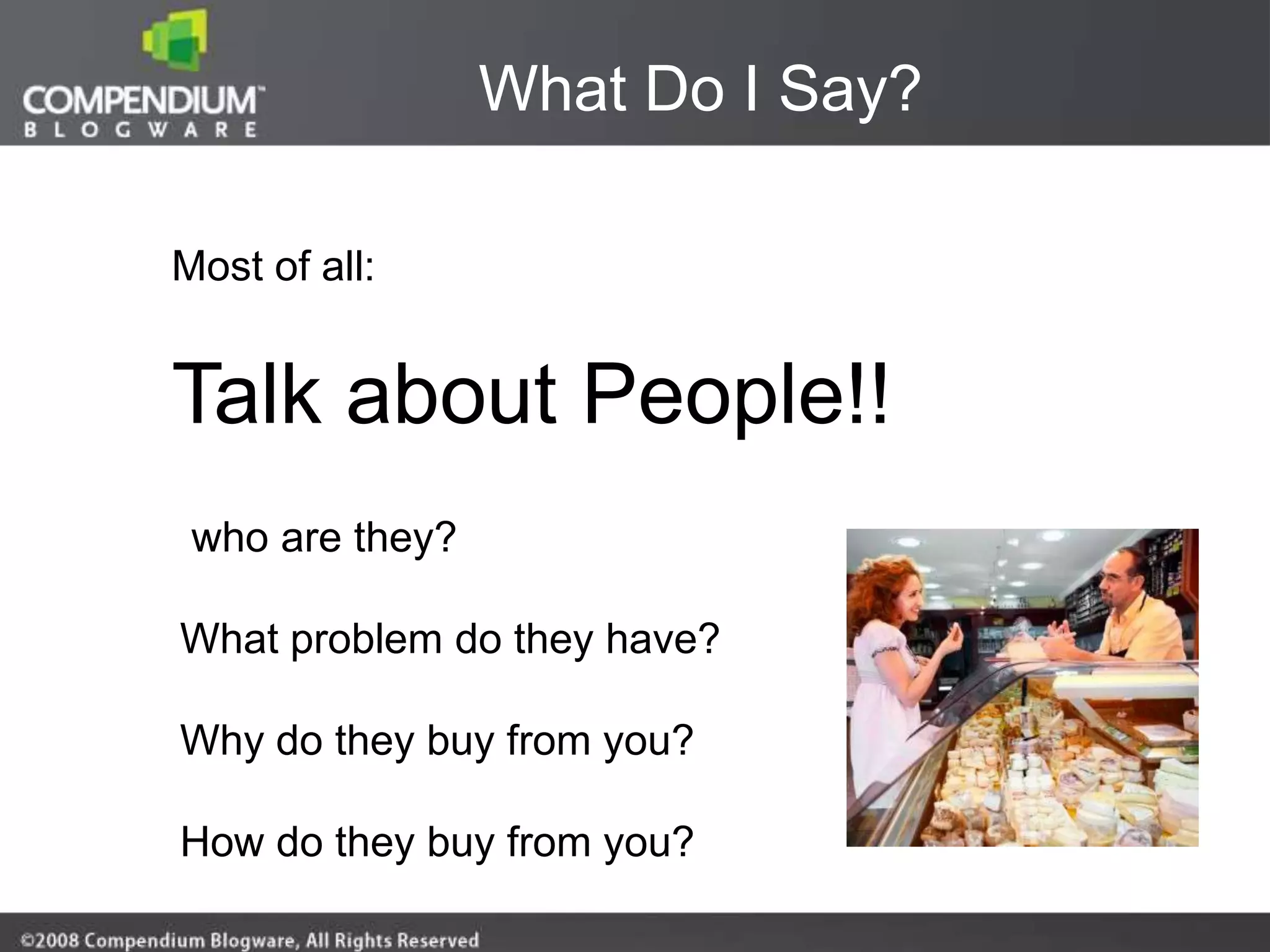 COMPENDIUM™
BLOGWARE

What Do I Say?

Most of all:

Talk about People!!

who are they?

What problem do they have?

Why do they buy from you?

How do they buy from you?

©2008 Compendium Blogware, All Rights Reserved